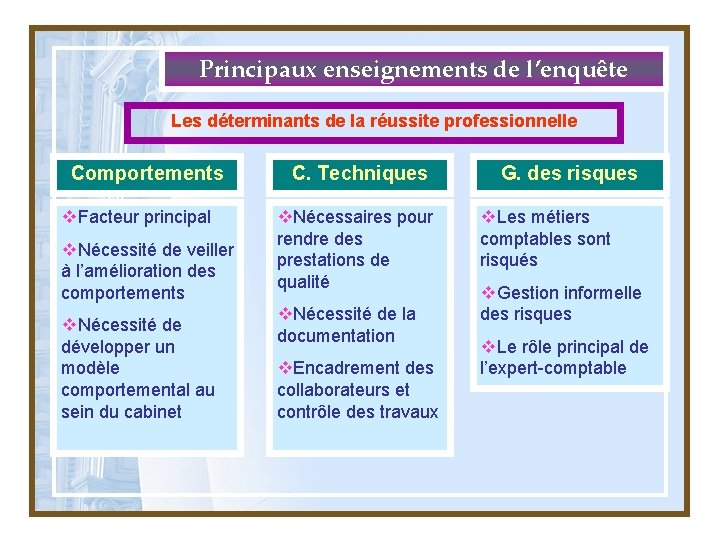 Principaux enseignements de l'enquête

Les déterminants de la réussite professionnelle

Comportements

❖Facteur principal

❖Nécessité de veiller à l'amélioration des comportements

❖Nécessité de développer un modèle comportemental au sein du cabinet

C. Techniques

❖Nécessaires pour rendre des prestations de qualité

❖Nécessité de la documentation

❖Encadrement des collaborateurs et contrôle des travaux

G. des risques

❖Les métiers comptables sont risqués

❖Gestion informelle des risques

❖Le rôle principal de l'expert-comptable